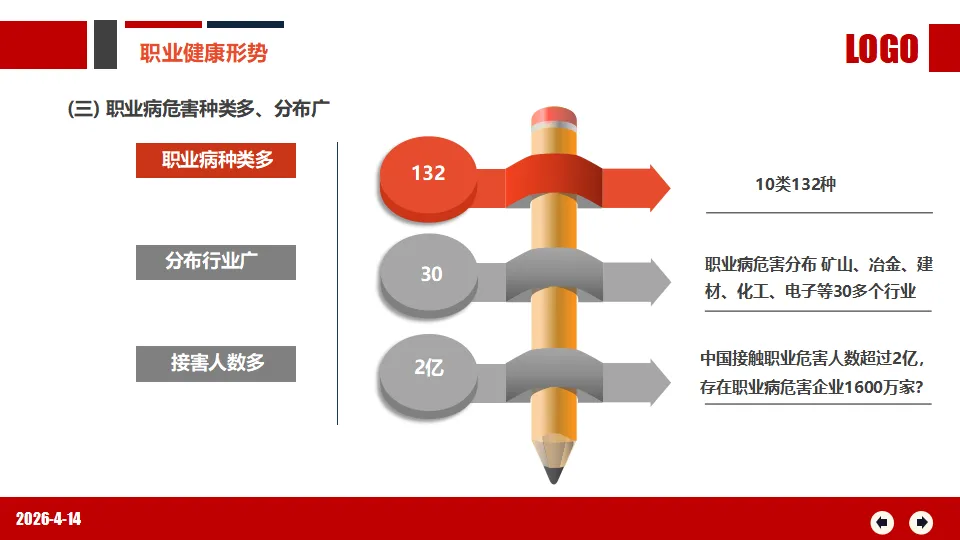 职业健康形势

LOGO

(三) 职业病危害种类多、分布广

职业病种类多

分布行业广

接害人数多

132

30

2亿

10类132种

职业病危害分布 矿山、冶金、建材、化工、电子等30多个行业

中国接触职业危害人数超过2亿，存在职业病危害企业1600万家?

2026-4-14